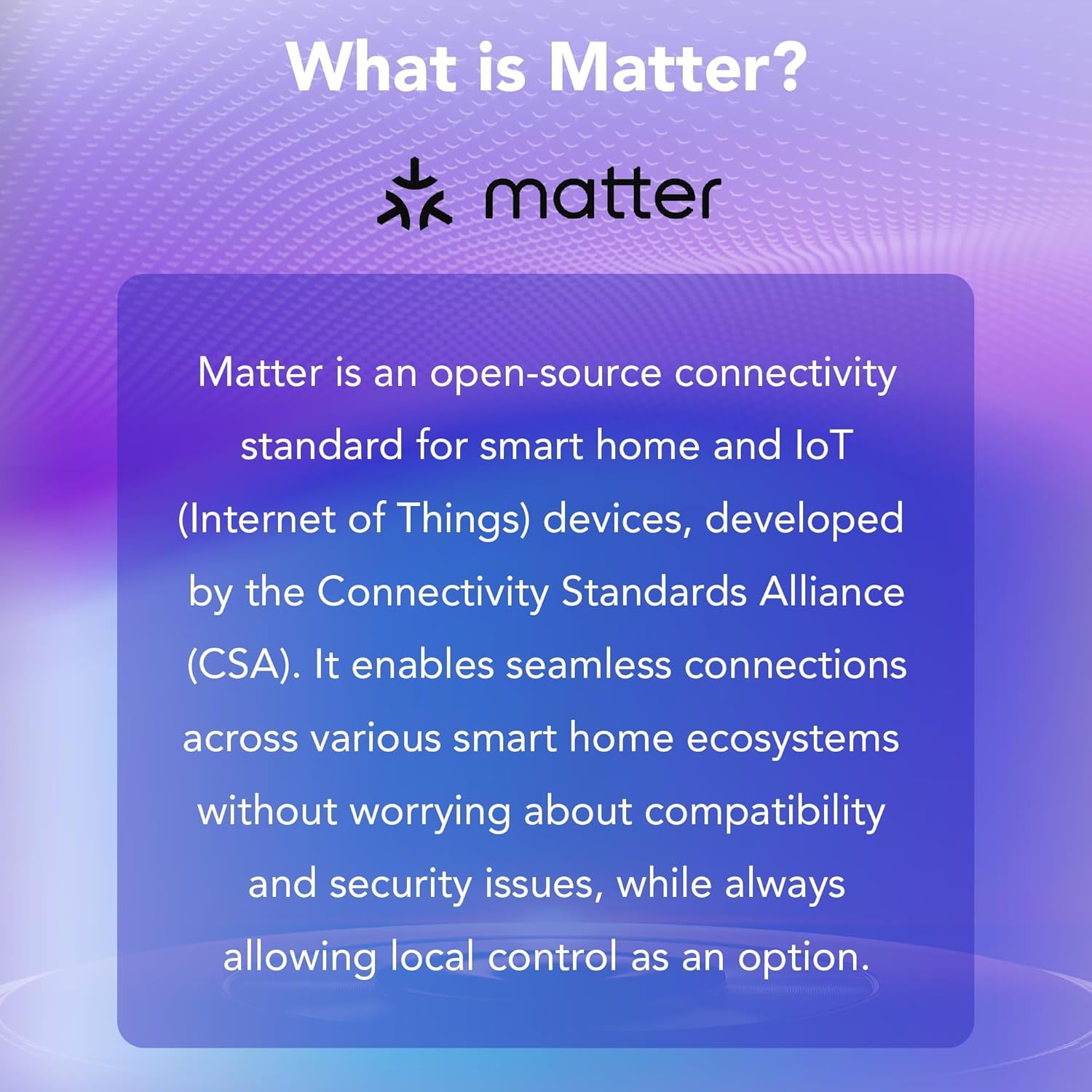 What is Matter?

matter

Matter is an open-source connectivity standard for smart home and IoT (Internet of Things) devices, developed by the Connectivity Standards Alliance (CSA). It enables seamless connections across various smart home ecosystems without worrying about compatibility and security issues, while always allowing local control as an option.